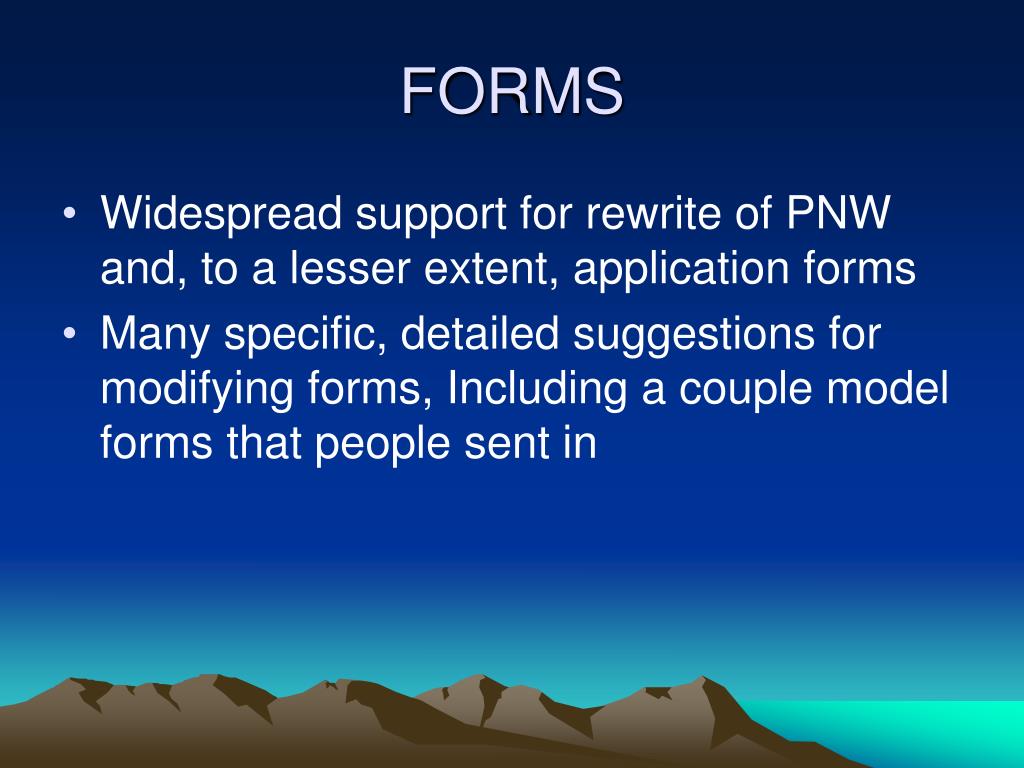 FORMS

• Widespread support for rewrite of PNW and, to a lesser extent, application forms
• Many specific, detailed suggestions for modifying forms, Including a couple model forms that people sent in